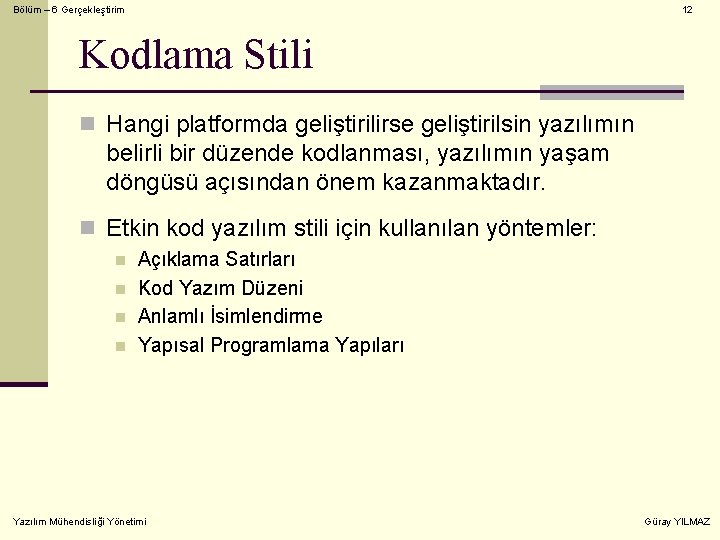 Bölüm – 6 Gerçekleştirim

12

Kodlama Stili

Hangi platformda geliştirilirse geliştirilsin yazılımın belirli bir düzende kodlanması, yazılımın yaşam döngüsü açısından önem kazanmaktadır.

Etkin kod yazılım stili için kullanılan yöntemler:

Açıklama Satırları

Kod Yazım Düzeni

Anlamlı İsimlendirme

Yapısal Programlama Yapıları

Yazılım Mühendisliği Yönetimi

Güray YILMAZ